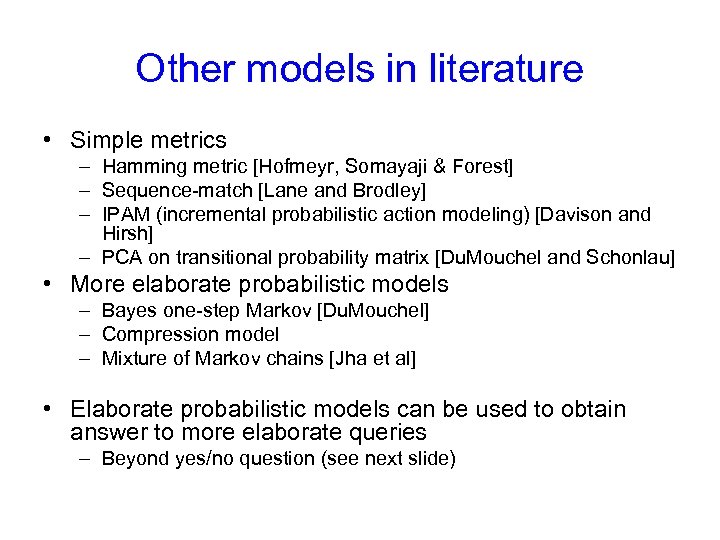 Other models in literature

• Simple metrics
– Hamming metric [Hofmeyr, Somayaji & Forest]
– Sequence-match [Lane and Brodley]
– IPAM (incremental probabilistic action modeling) [Davison and Hirsh]
– PCA on transitional probability matrix [DuMouchel and Schonlau]
• More elaborate probabilistic models
– Bayes one-step Markov [DuMouchel]
– Compression model
– Mixture of Markov chains [Jha et al]

• Elaborate probabilistic models can be used to obtain answer to more elaborate queries
– Beyond yes/no question (see next slide)